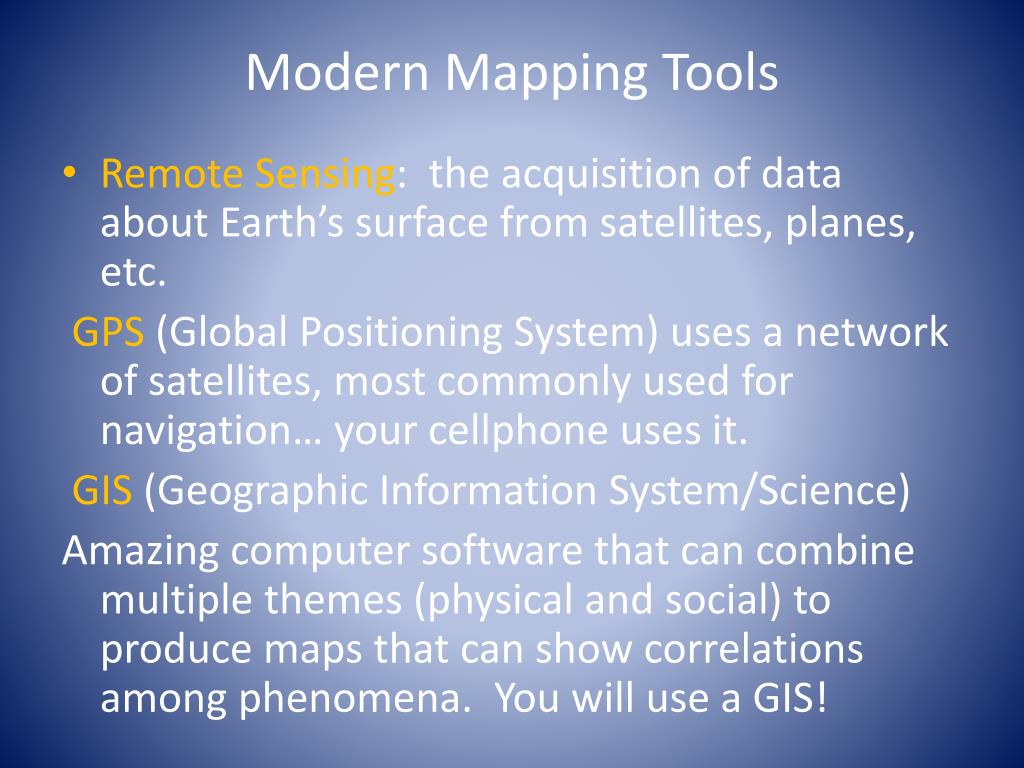 Modern Mapping Tools

• Remote Sensing: the acquisition of data about Earth’s surface from satellites, planes, etc.

GPS (Global Positioning System) uses a network of satellites, most commonly used for navigation… your cellphone uses it.

GIS (Geographic Information System/Science)

Amazing computer software that can combine multiple themes (physical and social) to produce maps that can show correlations among phenomena. You will use a GIS!